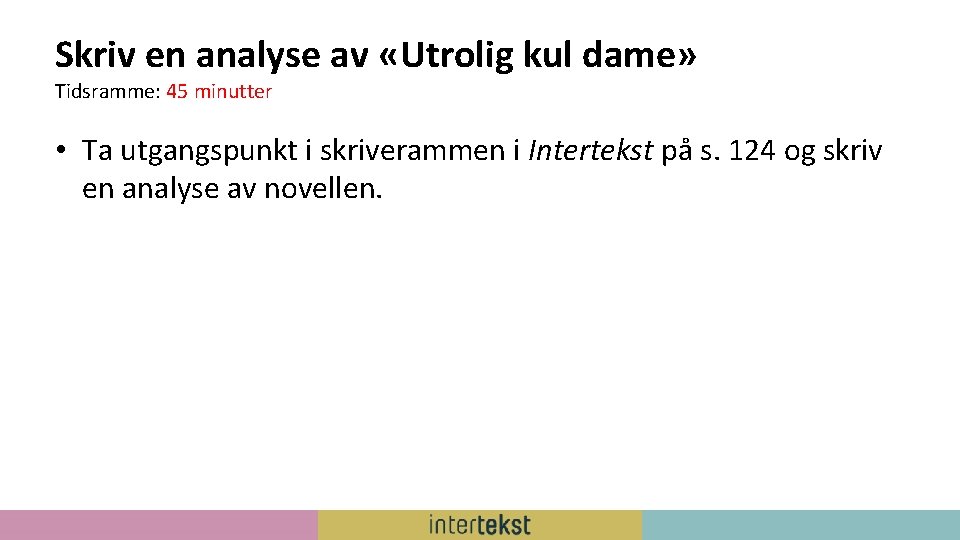 Skriv en analyse av «Utrolig kul dame»
Tidsramme: 45 minutter

• Ta utgangspunkt i skriverammen i Intertekst på s. 124 og skriv en analyse av novellen.

intertekst